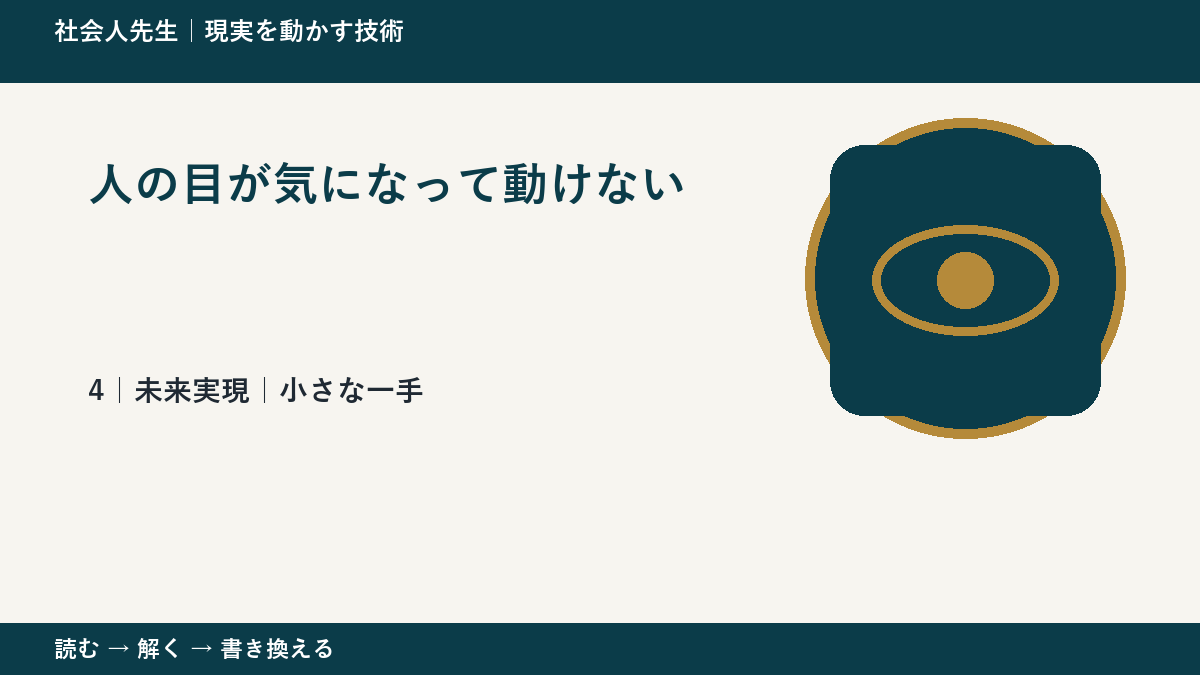 社会人先生｜現実を動かす技術

人の目が気になって動けない

4｜未来実現｜小さな一手

読む → 解く → 書き換える